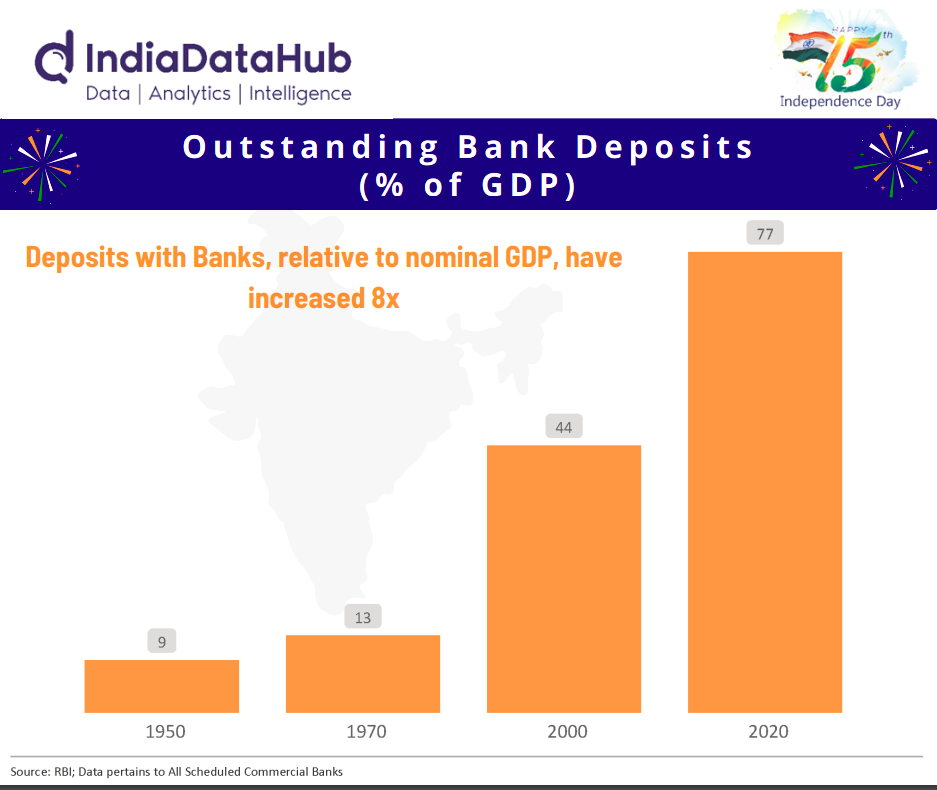 IndiaDataHub
Data | Analytics | Intelligence

HAPPY 75th Independence Day

Outstanding Bank Deposits
(% of GDP)

Deposits with Banks, relative to nominal GDP, have increased 8x

9
13
44
77

1950
1970
2000
2020

Source: RBI; Data pertains to All Scheduled Commercial Banks